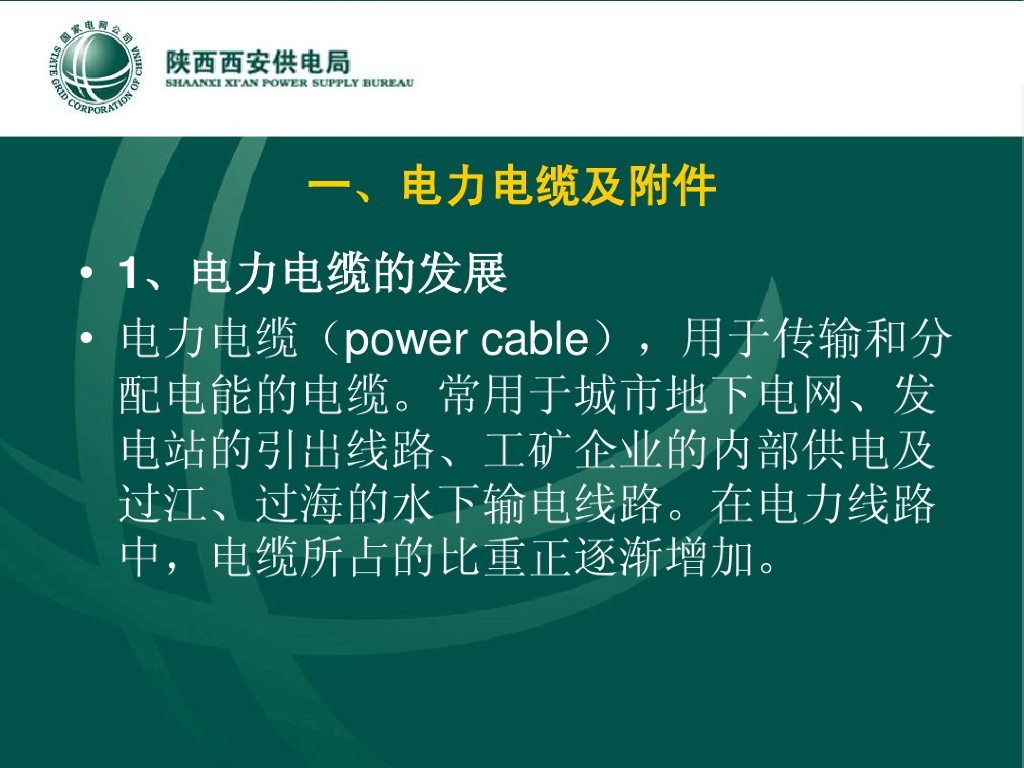 国家电网公司
STATE GRID CORPORATION OF CHINA

陕西西安供电局
SHAANXI XI'AN POWER SUPPLY BUREAU

一、电力电缆及附件

• 1、电力电缆的发展
• 电力电缆（power cable），用于传输和分配电能的电缆。常用于城市地下电网、发电站的引出线路、工矿企业的内部供电及过江、过海的水下输电线路。在电力线路中，电缆所占的比重正逐渐增加。